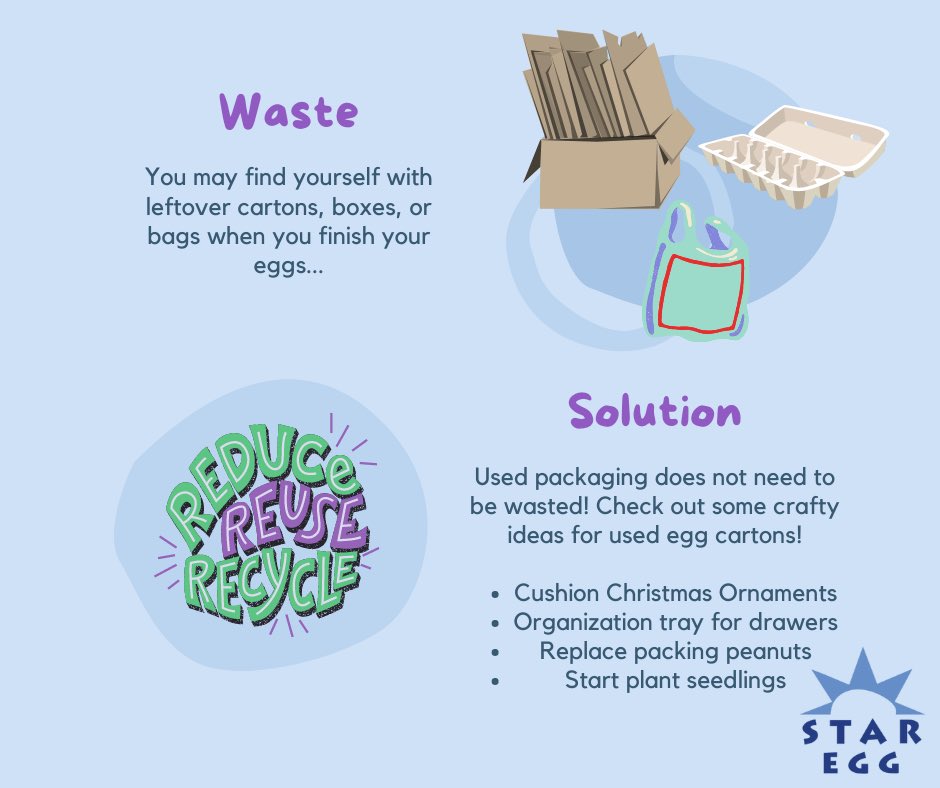 Waste

You may find yourself with leftover cartons, boxes, or bags when you finish your eggs...

REDUCE
REUSE
RECYCLE

Solution

Used packaging does not need to be wasted! Check out some crafty ideas for used egg cartons!

- Cushion Christmas Ornaments
- Organization tray for drawers
- Replace packing peanuts
- Start plant seedlings

STAR EGG